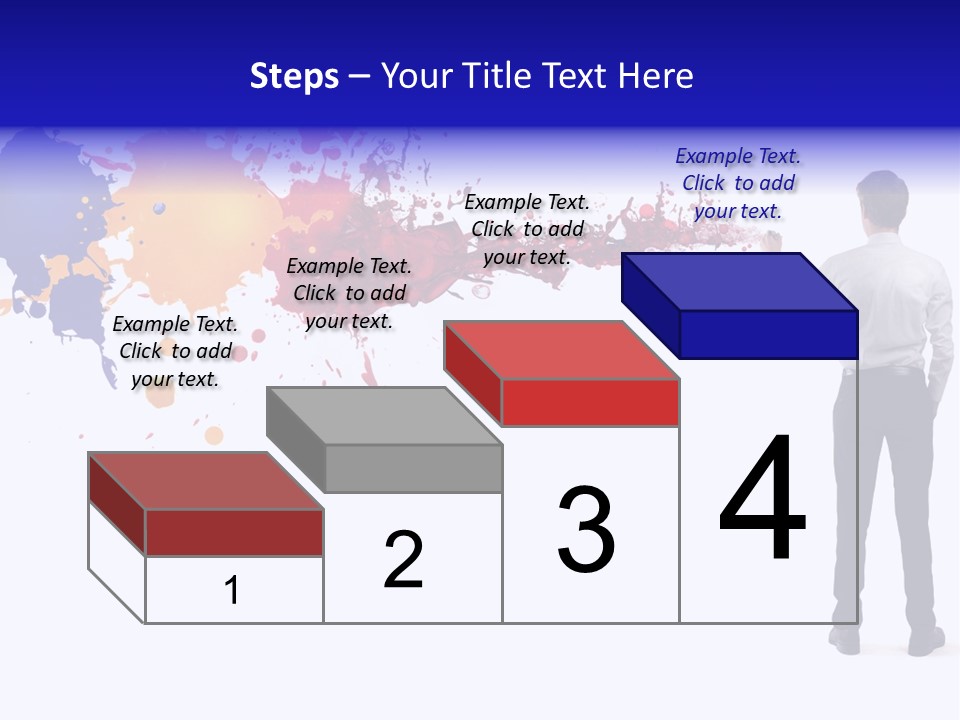 Steps – Your Title Text Here

Example Text. Click to add your text.

Example Text. Click to add your text.

Example Text. Click to add your text.

Example Text. Click to add your text.

1

2

3

4